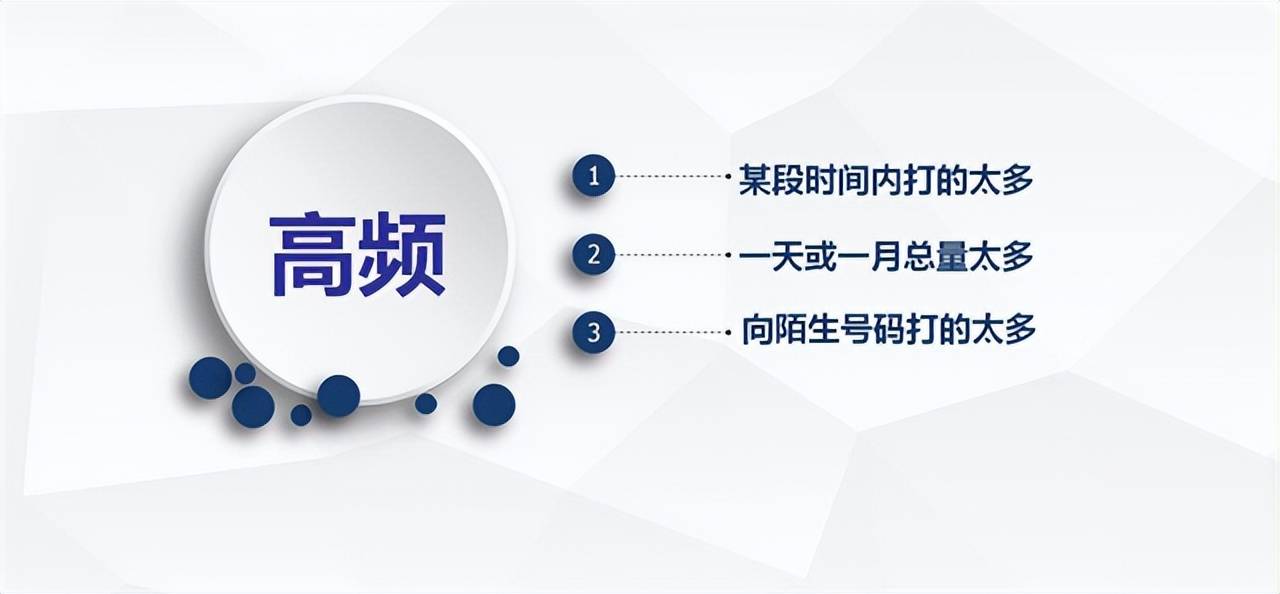 高频

1 某段时间内打的太多

2 一天或一月总量太多

3 向陌生号码打的太多